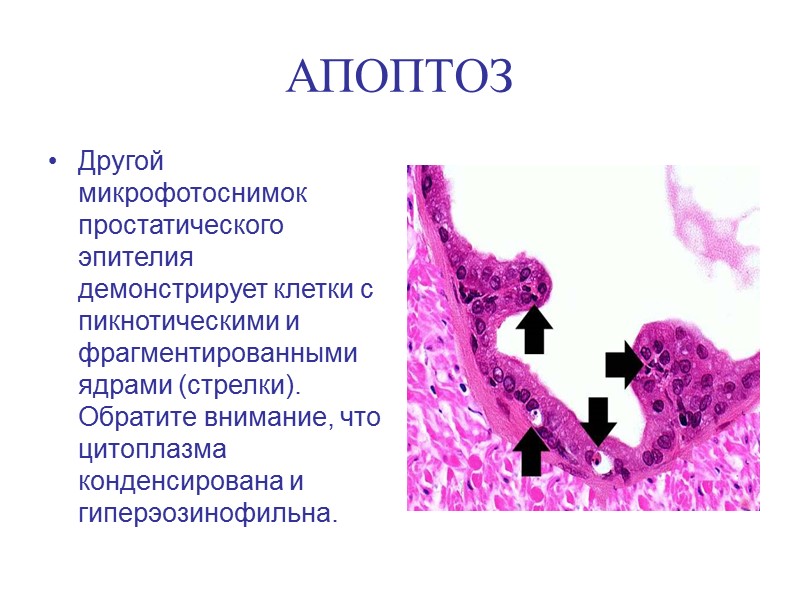 АПОПТОЗ

• Другой микрофотоснимок простатического эпителия демонстрирует клетки с пикнотическими и фрагментированными ядрами (стрелки). Обратите внимание, что цитоплазма конденсирована и гиперэозинофильна.